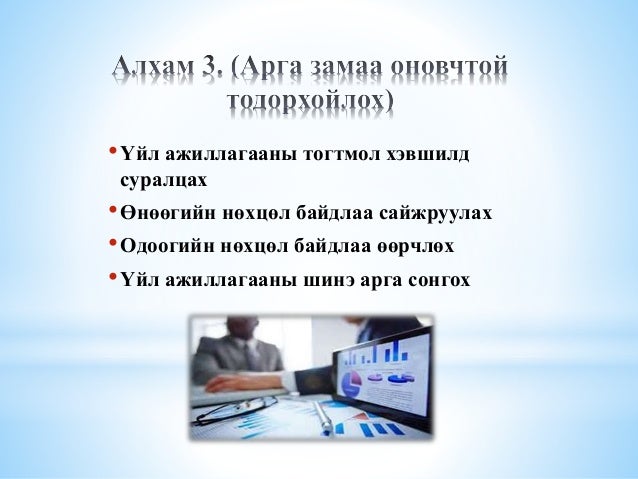 Алхам 3. (Арга замаа оновчтой тодорхойлох)

• Үйл ажиллагааны тогтмол хэвшилд суралцах
• Өнөөгийн нөхцөл байдлаа сайжруулах
• Одоогийн нөхцөл байдлаа өөрчлөх
• Үйл ажиллагааны шинэ арга сонгох